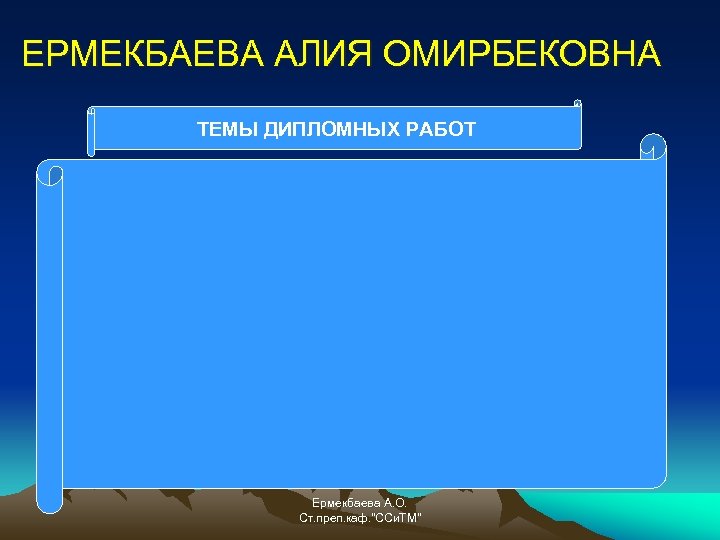 ЕРМЕКБАЕВА АЛИЯ ОМИРБЕКОВНА

ТЕМЫ ДИПЛОМНЫХ РАБОТ

Ермекбаева А.О.
Ст.преп.каф."ССиТМ"